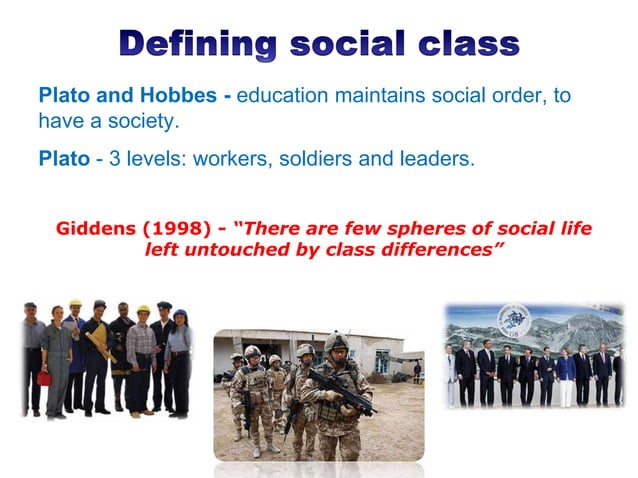 Defining social class

Plato and Hobbes - education maintains social order, to have a society.

Plato - 3 levels: workers, soldiers and leaders.

Giddens (1998) - "There are few spheres of social life left untouched by class differences"

G8